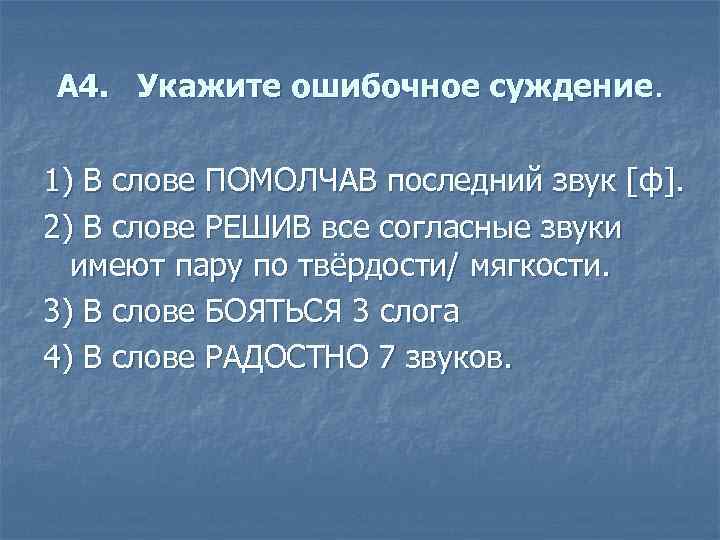 А4. Укажите ошибочное суждение.

1) В слове ПОМОЛЧАВ последний звук [ф].

2) В слове РЕШИВ все согласные звуки имеют пару по твёрдости/ мягкости.

3) В слове БОЯТЬСЯ 3 слога

4) В слове РАДОСТНО 7 звуков.